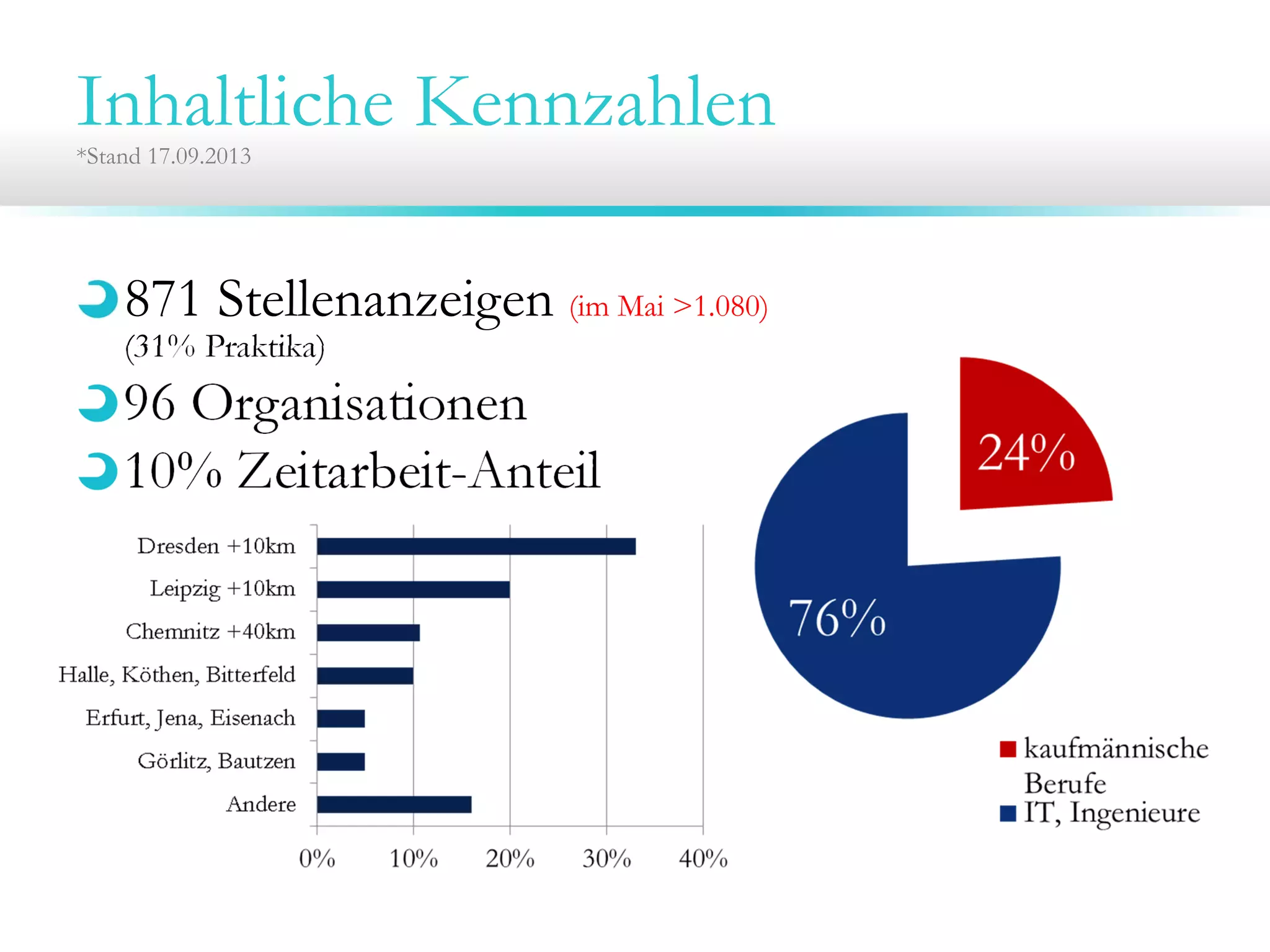 Inhaltliche Kennzahlen

*Stand 17.09.2013

871 Stellenanzeigen (im Mai >1.080) (31% Praktika)

96 Organisationen

10% Zeitarbeit-Anteil

Dresden +10km
Leipzig +10km
Chemnitz +40km
Halle, Köthen, Bitterfeld
Erfurt, Jena, Eisenach
Görlitz, Bautzen
Andere

0%
10%
20%
30%
40%

24%
76%

kaufmännische Berufe
IT, Ingenieure